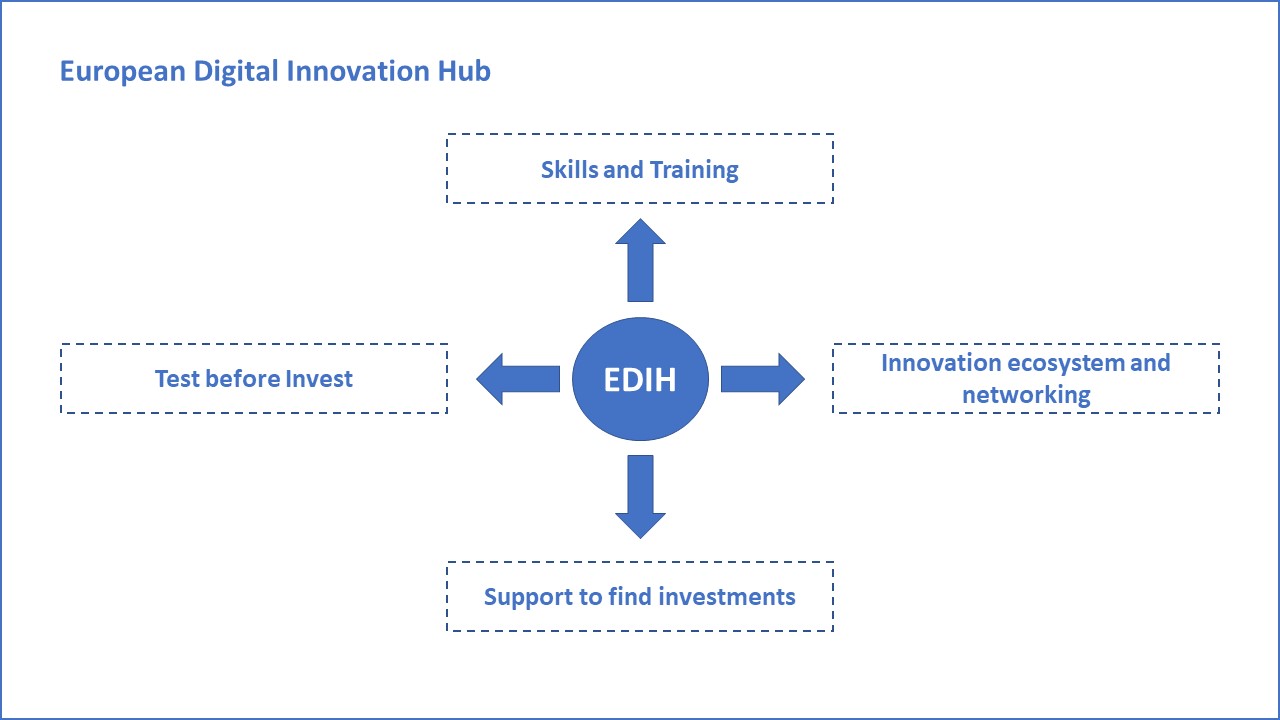 European Digital Innovation Hub

Skills and Training

Test before Invest

EDIH

Innovation ecosystem and networking

Support to find investments